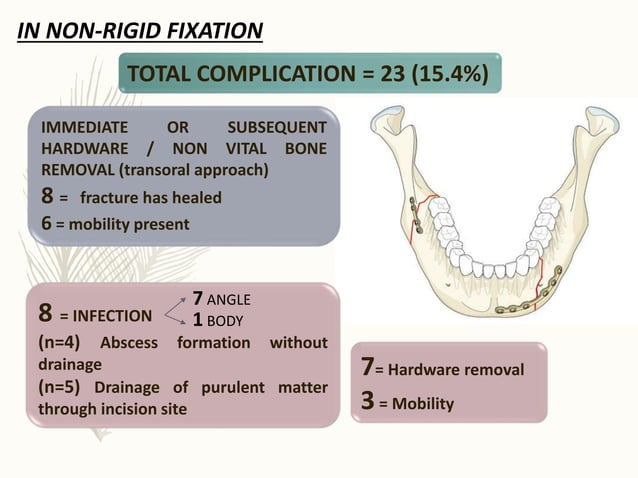 IN NON-RIGID FIXATION

TOTAL COMPLICATION = 23 (15.4%)

IMMEDIATE OR SUBSEQUENT HARDWARE / NON VITAL BONE REMOVAL (transoral approach)
8 = fracture has healed
6 = mobility present

8 = INFECTION
7 ANGLE
1 BODY
(n=4) Abscess formation without drainage
(n=5) Drainage of purulent matter through incision site

7= Hardware removal
3 = Mobility